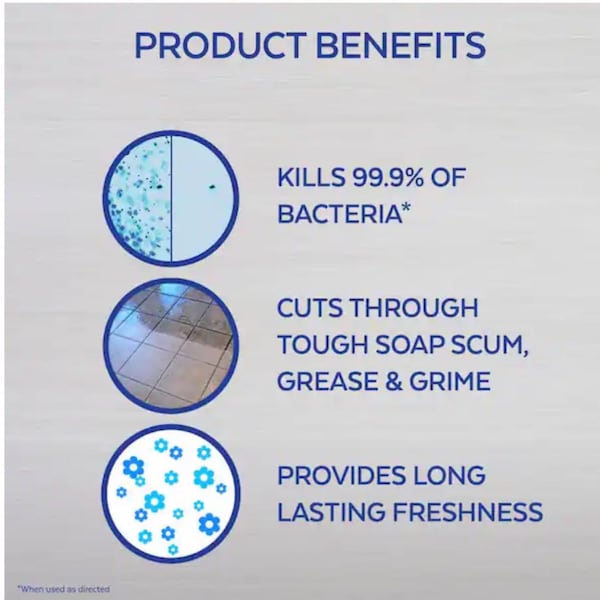 PRODUCT BENEFITS

KILLS 99.9% OF BACTERIA*

CUTS THROUGH TOUGH SOAP SCUM, GREASE & GRIME

PROVIDES LONG LASTING FRESHNESS

*When used as directed